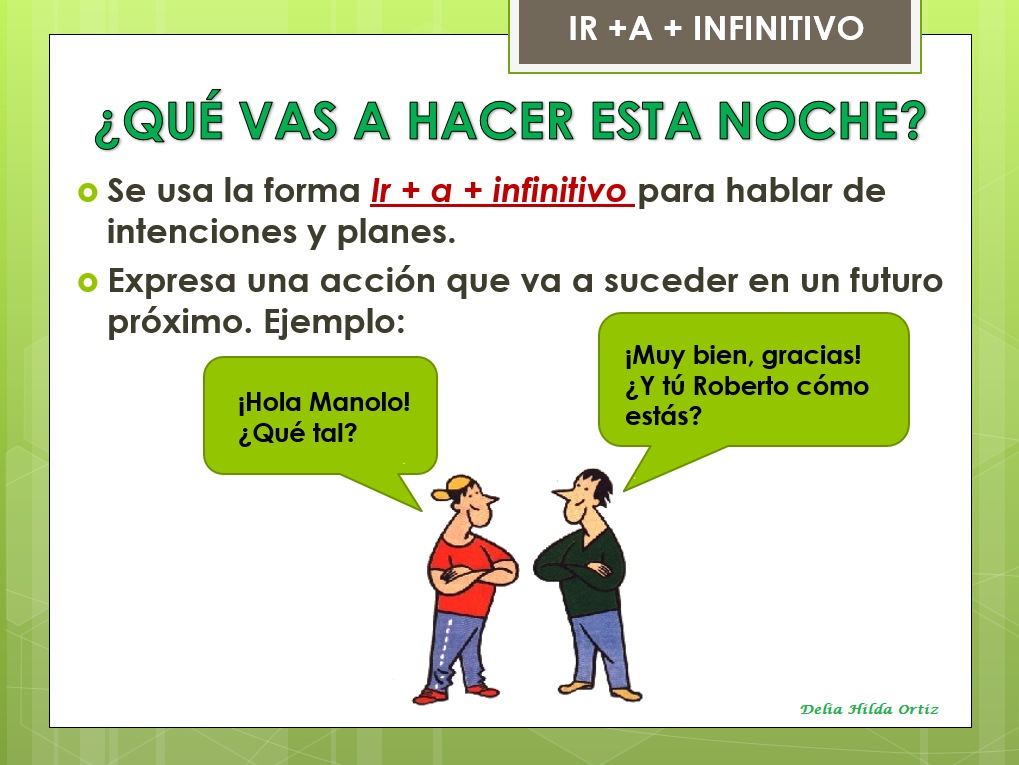 IR +A + INFINITIVO

¿QUÉ VAS A HACER ESTA NOCHE?

Se usa la forma Ir + a + infinitivo para hablar de intenciones y planes.

Expresa una acción que va a suceder en un futuro próximo. Ejemplo:

¡Hola Manolo! ¿Qué tal?

¡Muy bien, gracias! ¿Y tú Roberto cómo estás?

Delia Hilda Ortiz